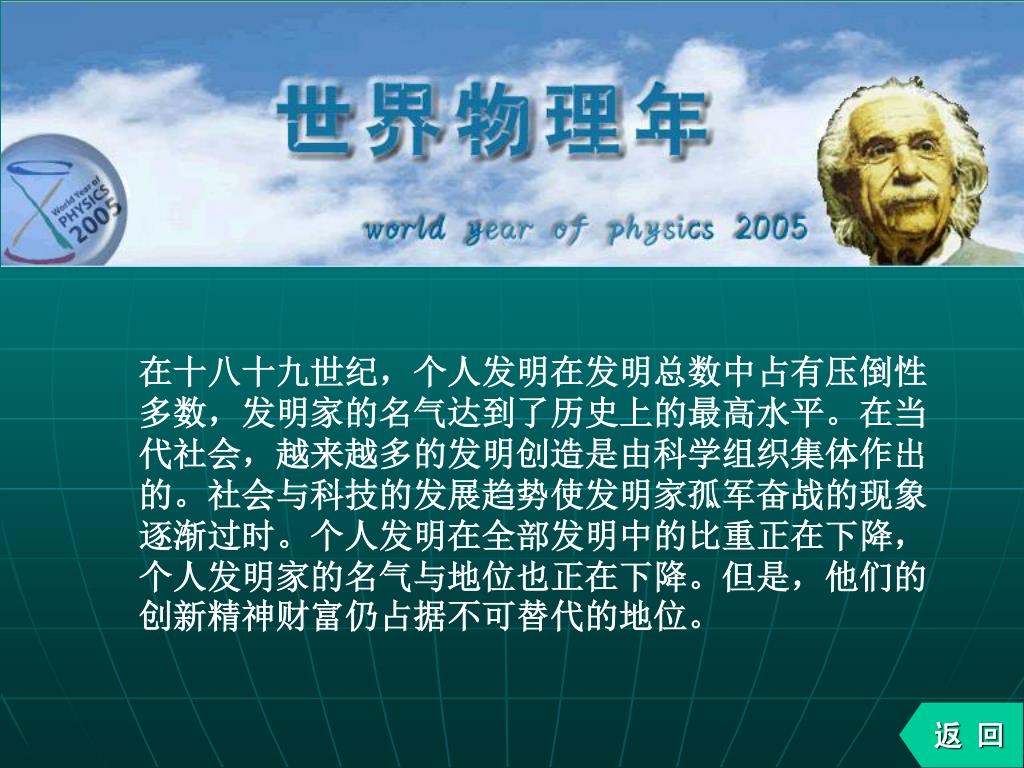 World Year of PHYSICS 2005

世界物理年

world year of physics 2005

在十八十九世纪，个人发明在发明总数中占有压倒性多数，发明家的名气达到了历史上的最高水平。在当代社会，越来越多的发明创造是由科学组织集体作出的。社会与科技的发展趋势使发明家孤军奋战的现象逐渐过时。个人发明在全部发明中的比重正在下降，个人发明家的名气与地位也正在下降。但是，他们的创新精神财富仍占据不可替代的地位。

返 回